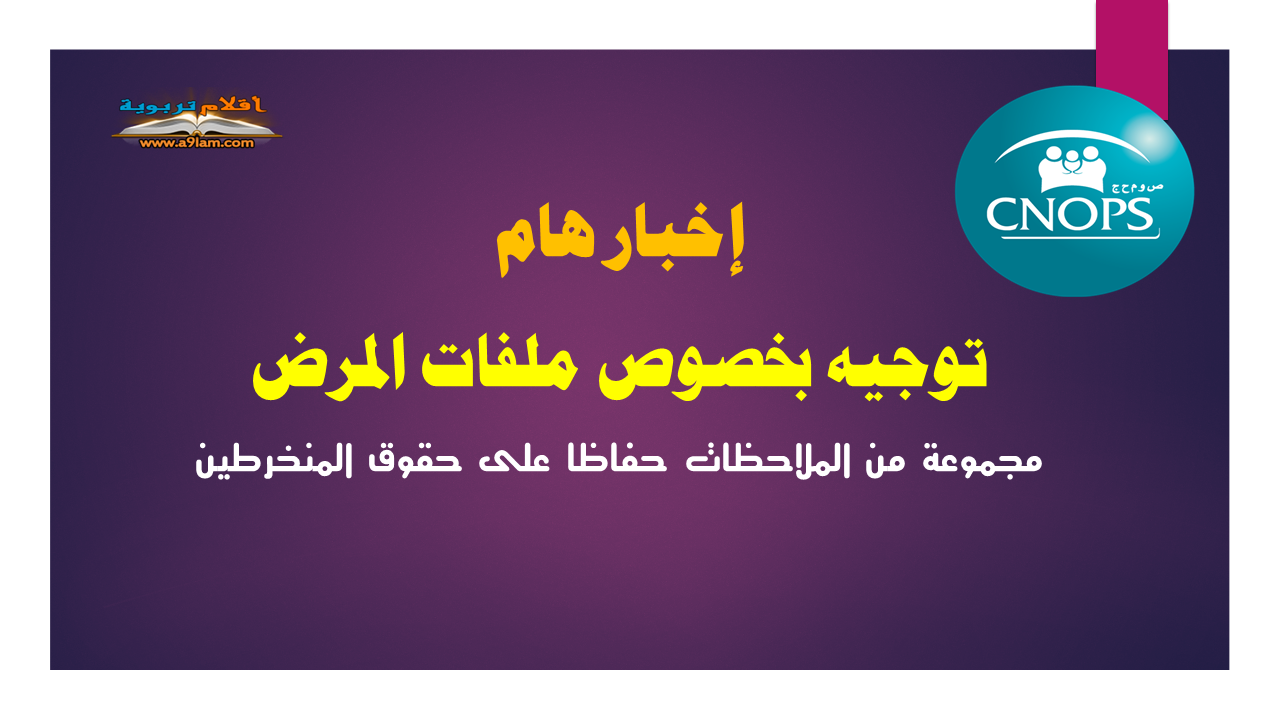 أقلام تربوية
www.a9lam.com

ص و م ح ج
CNOPS

إخبار هام

توجيه بخصوص ملفات المرض

مجموعة من الملاحظات حفاظا على حقوق المنخرطين